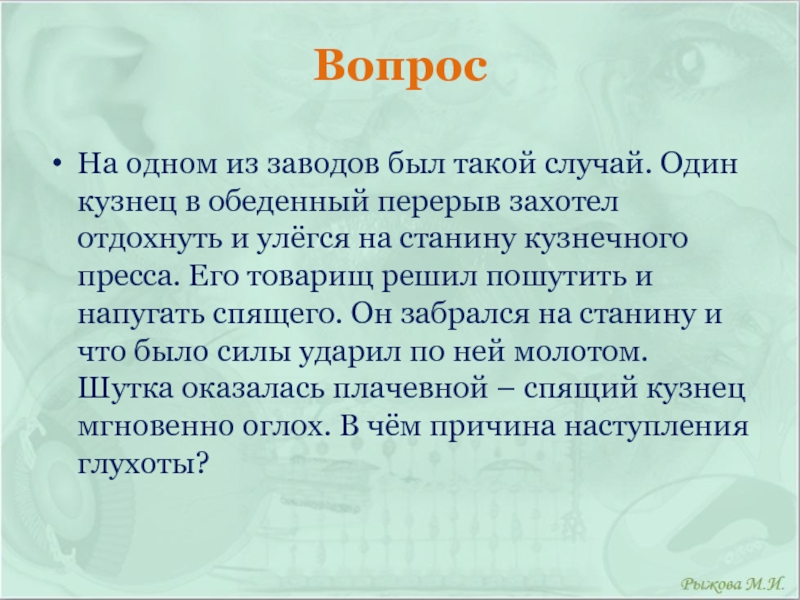 Вопрос

• На одном из заводов был такой случай. Один кузнец в обеденный перерыв захотел отдохнуть и улёгся на станину кузнечного пресса. Его товарищ решил пошутить и напугать спящего. Он забрался на станину и что было силы ударил по ней молотом. Шутка оказалась плачевной – спящий кузнец мгновенно оглох. В чём причина наступления глухоты?

Рыжова М.И.